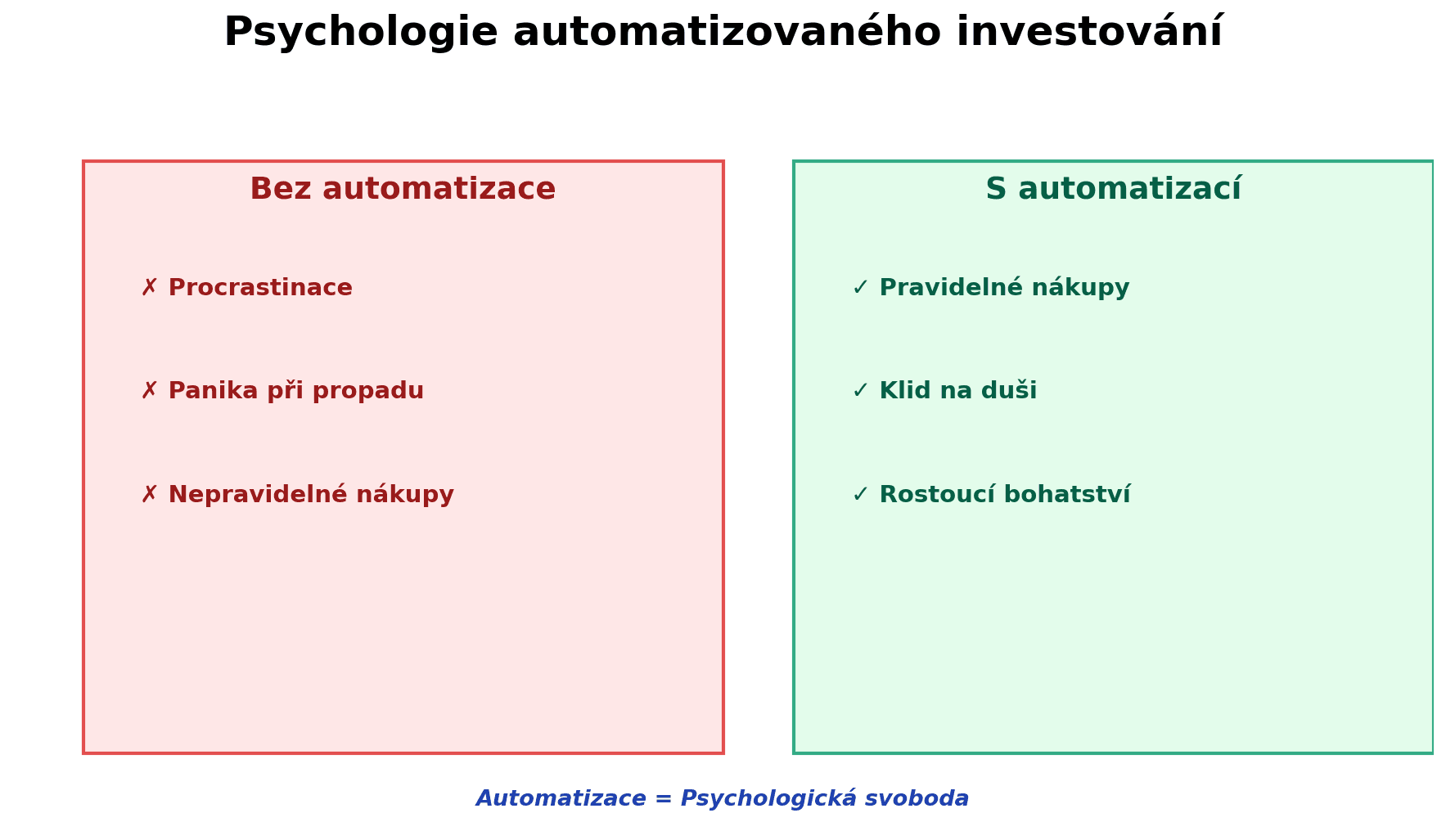 Psychologie automatizovaného investování

Bez automatizace

✗ Procrastinace

✗ Panika při propadu

✗ Nepravidelné nákupy

S automatizací

✓ Pravidelné nákupy

✓ Klid na duši

✓ Rostoucí bohatství

Automatizace = Psychologická svoboda